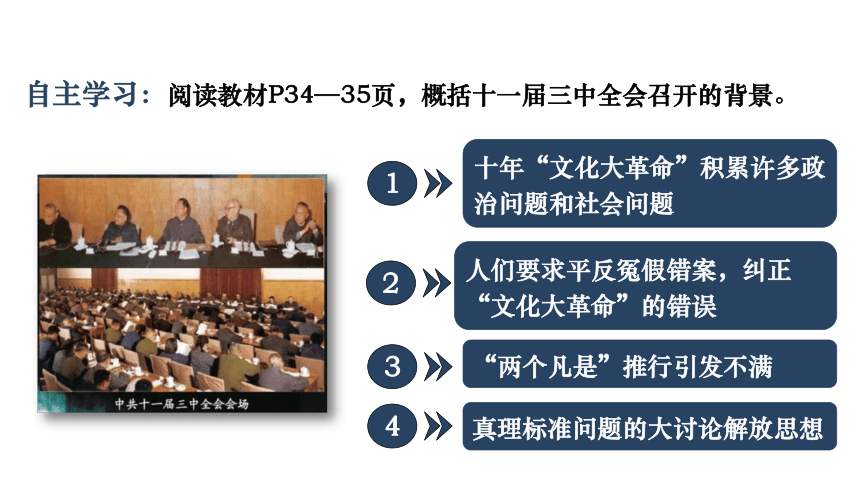 自主学习：阅读教材P34—35页，概括十一届三中全会召开的背景。

中共十一届三中全会会场

1 十年“文化大革命”积累许多政治问题和社会问题

2 人们要求平反冤假错案，纠正“文化大革命”的错误

3 “两个凡是”推行引发不满

4 真理标准问题的大讨论解放思想